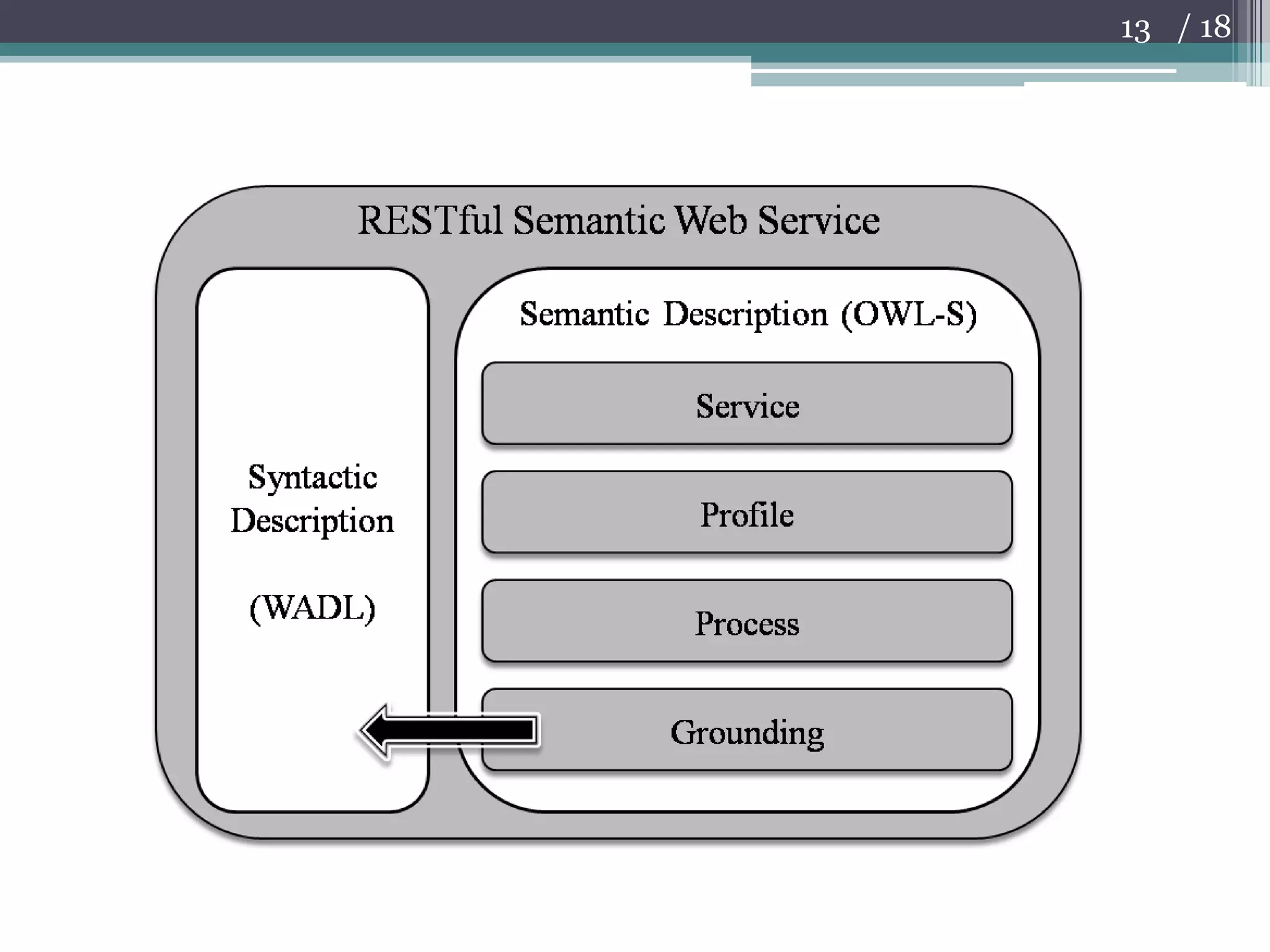 13 / 18

RESTful Semantic Web Service

Syntactic Description

(WADL)

Semantic Description (OWL-S)

Service

Profile

Process

Grounding